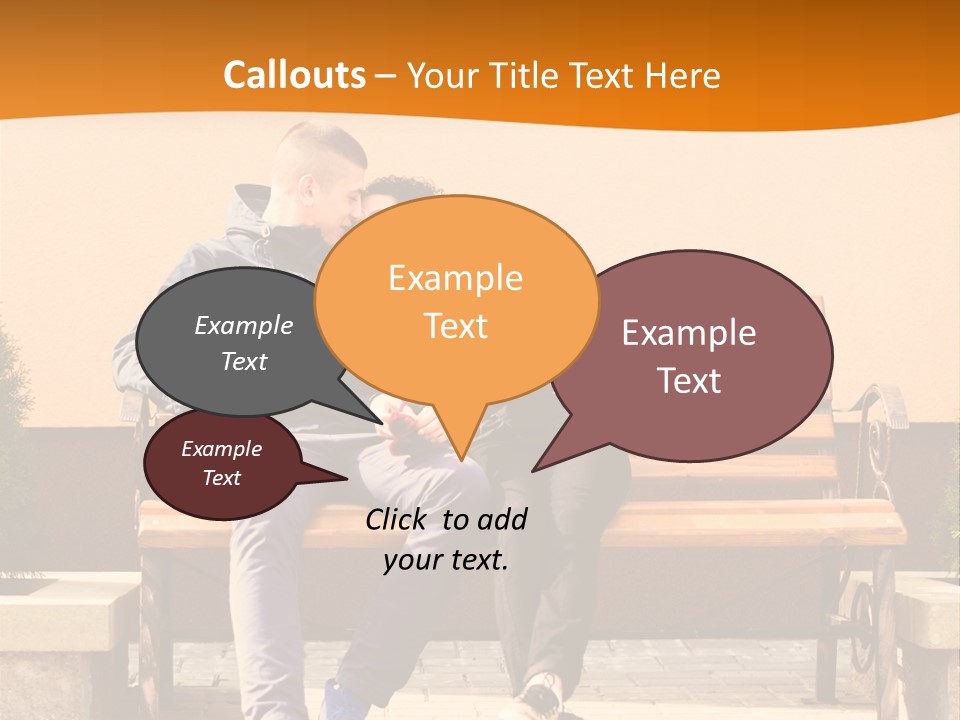 Callouts – Your Title Text Here

Example Text

Example Text

Example Text

Example Text

Click to add your text.